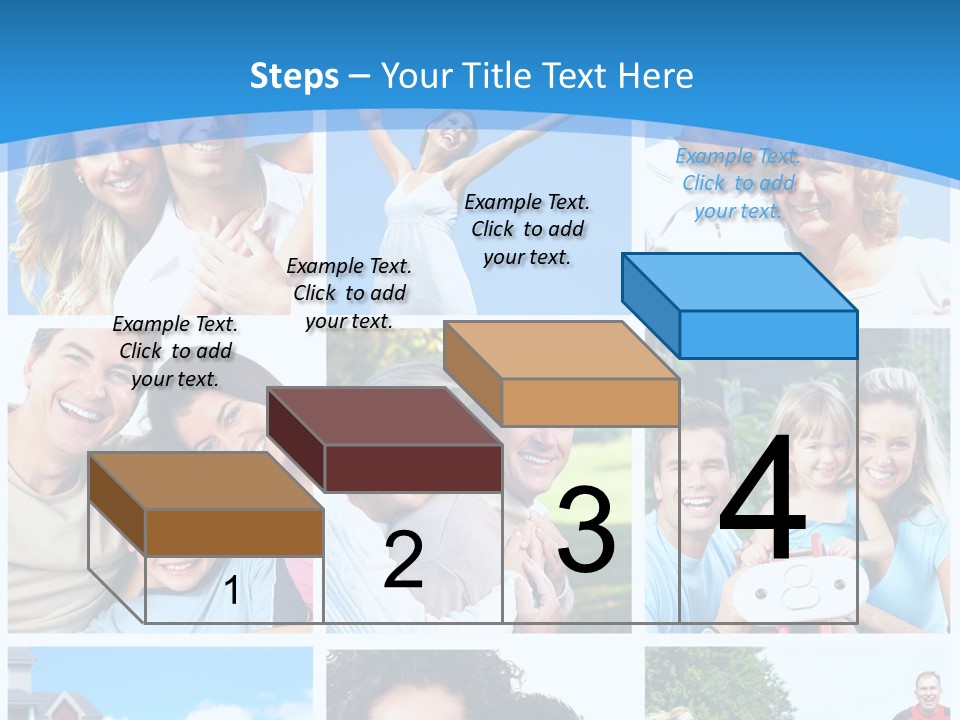 Steps – Your Title Text Here

Example Text. Click to add your text.

Example Text. Click to add your text.

Example Text. Click to add your text.

Example Text. Click to add your text.

1

2

3

4